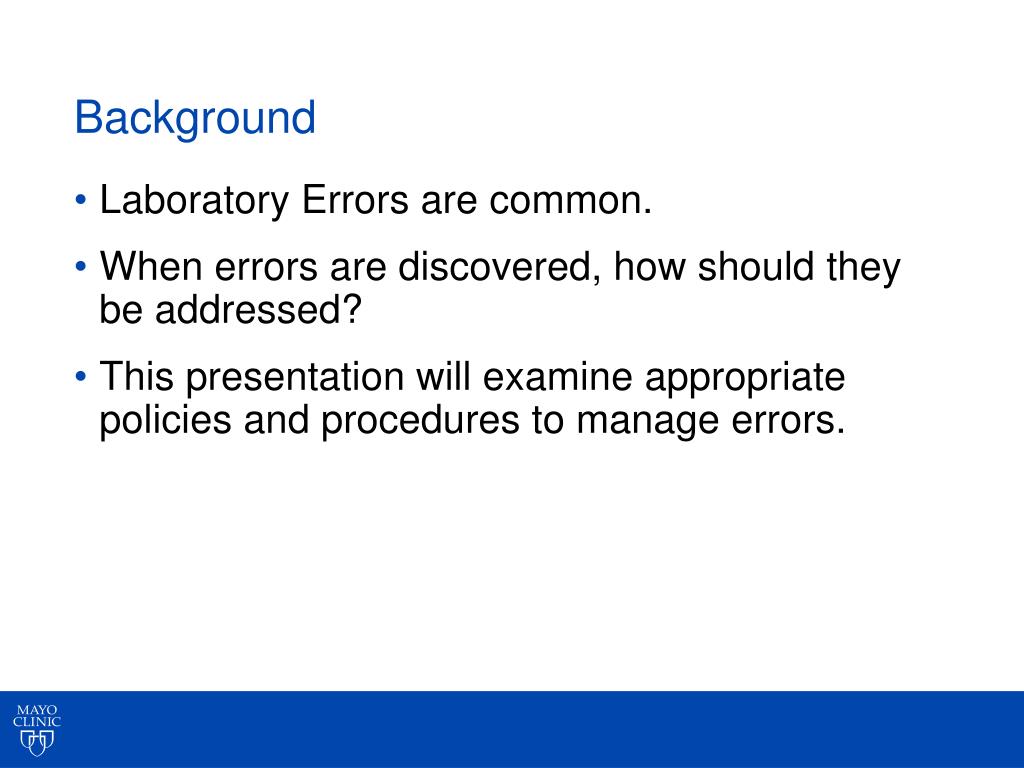 Background

• Laboratory Errors are common.

• When errors are discovered, how should they be addressed?

• This presentation will examine appropriate policies and procedures to manage errors.

MAYO CLINIC